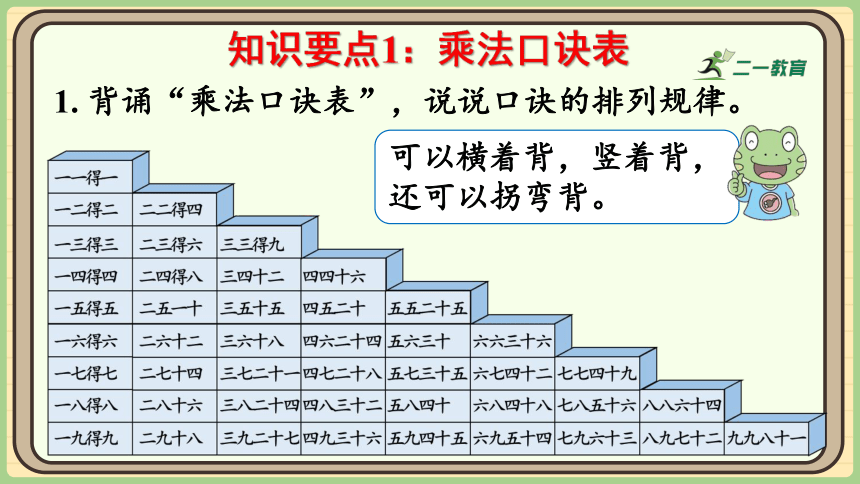 知识要点1：乘法口诀表

二一教育

1. 背诵“乘法口诀表”，说说口诀的排列规律。

可以横着背，竖着背，还可以拐弯背。

| 一一得一 | | | | | | | | |
|---|---|---|---|---|---|---|---|---|
| 一二得二 | 二二得四 | | | | | | | |
| 一三得三 | 二三得六 | 三三得九 | | | | | | |
| 一四得四 | 二四得八 | 三四十二 | 四四十六 | | | | | |
| 一五得五 | 二五一十 | 三五十五 | 四五二十 | 五五二十五 | | | | |
| 一六得六 | 二六十二 | 三六十八 | 四六二十四 | 五六三十 | 六六三十六 | | | |
| 一七得七 | 二七十四 | 三七二十一 | 四七二十八 | 五七三十五 | 六七四十二 | 七七四十九 | | |
| 一八得八 | 二八十六 | 三八二十四 | 四八三十二 | 五八四十 | 六八四十八 | 七八五十六 | 八八六十四 | |
| 一九得九 | 二九十八 | 三九二十七 | 四九三十六 | 五九四十五 | 六九五十四 | 七九六十三 | 八九七十二 | 九九八十一 |